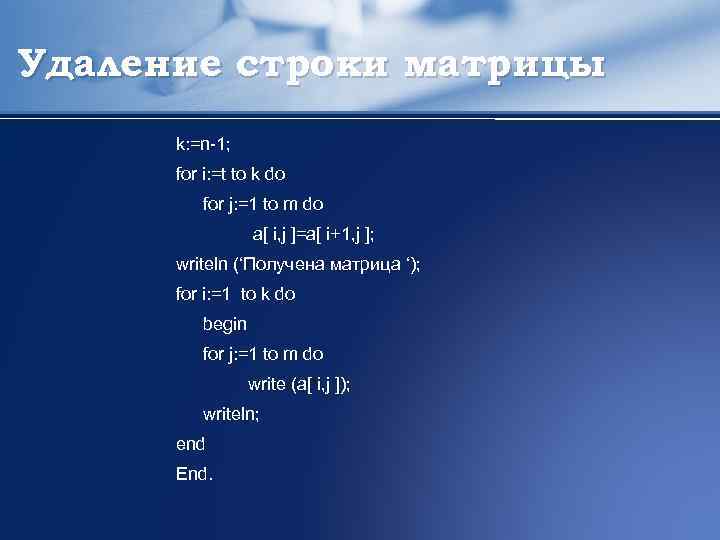 Удаление строки матрицы

k:=n-1;
for i:=t to k do
for j:=1 to m do
a[ i,j ]=a[ i+1,j ];
writeln (‘Получена матрица ‘);
for i:=1 to k do
begin
for j:=1 to m do
write (a[ i,j ]);
writeln;
end
End.